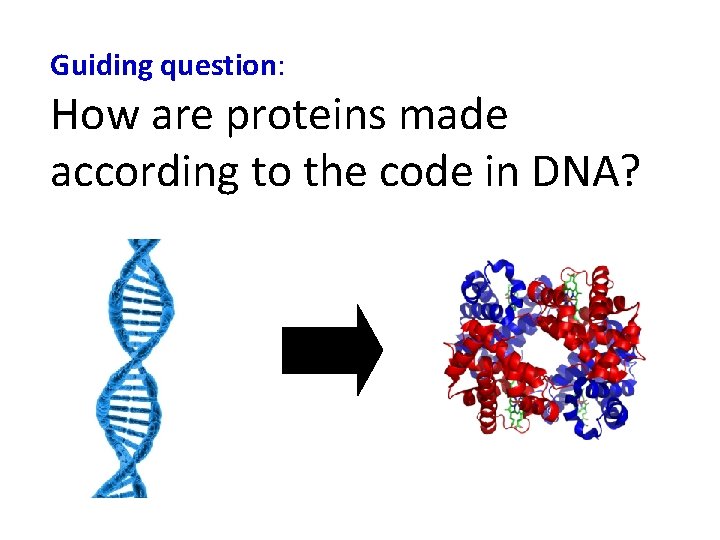 Guiding question:

How are proteins made according to the code in DNA?